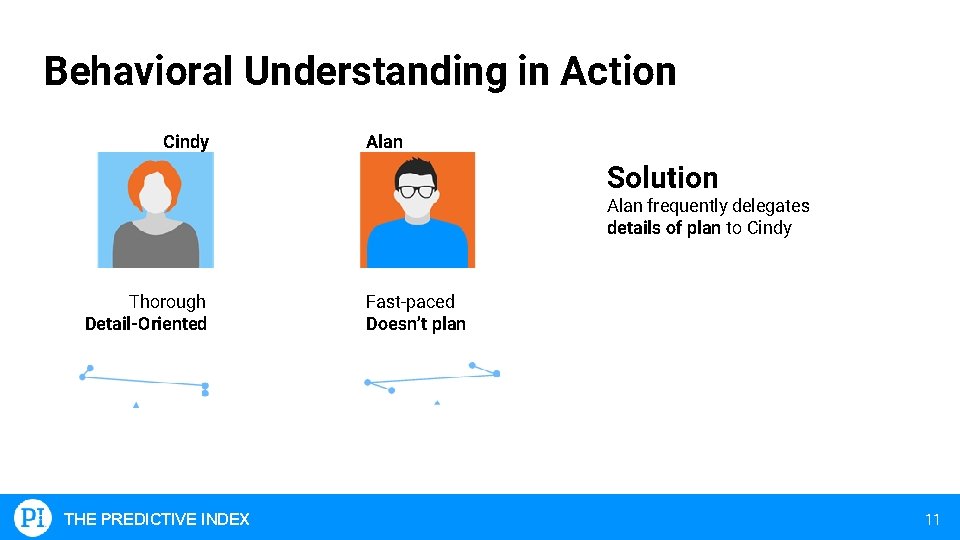 Behavioral Understanding in Action

Cindy

Thorough
Detail-Oriented

Alan

Fast-paced
Doesn't plan

Solution
Alan frequently delegates details of plan to Cindy

PI THE PREDICTIVE INDEX

11